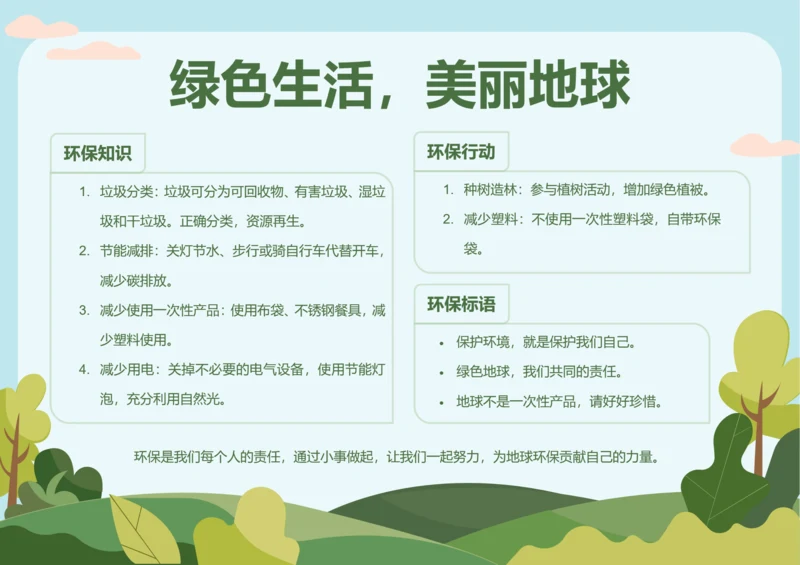 绿色生活，美丽地球

环保知识

1. 垃圾分类：垃圾可分为可回收物、有害垃圾、湿垃圾和干垃圾。正确分类，资源再生。
2. 节能减排：关灯节水、步行或骑自行车代替开车，减少碳排放。
3. 减少使用一次性产品：使用布袋、不锈钢餐具，减少塑料使用。
4. 减少用电：关掉不必要的电气设备，使用节能灯泡，充分利用自然光。

环保行动

1. 种树造林：参与植树活动，增加绿色植被。
2. 减少塑料：不使用一次性塑料袋，自带环保袋。

环保标语

• 保护环境，就是保护我们自己。
• 绿色地球，我们共同的责任。
• 地球不是一次性产品，请好好珍惜。

环保是我们每个人的责任，通过小事做起，让我们一起努力，为地球环保贡献自己的力量。